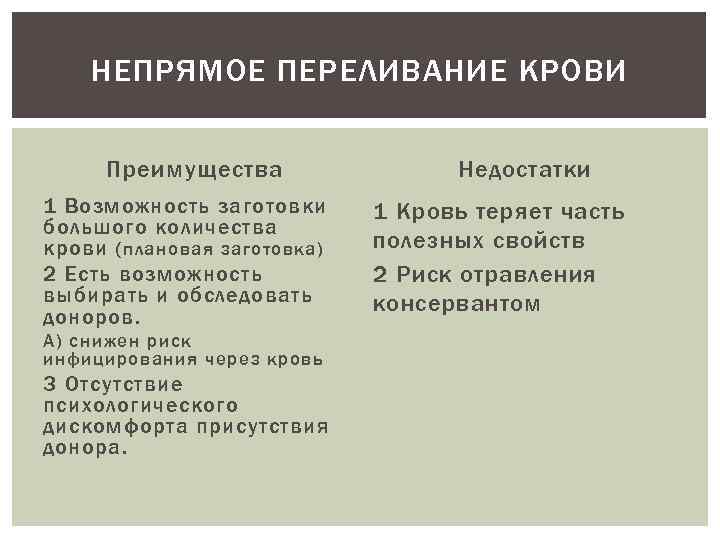 НЕПРЯМОЕ ПЕРЕЛИВАНИЕ КРОВИ

Преимущества

1 Возможность заготовки большого количества крови (плановая заготовка)

2 Есть возможность выбирать и обследовать доноров.

А) снижен риск инфицирования через кровь

3 Отсутствие психологического дискомфорта присутствия донора.

Недостатки

1 Кровь теряет часть полезных свойств

2 Риск отравления консервантом